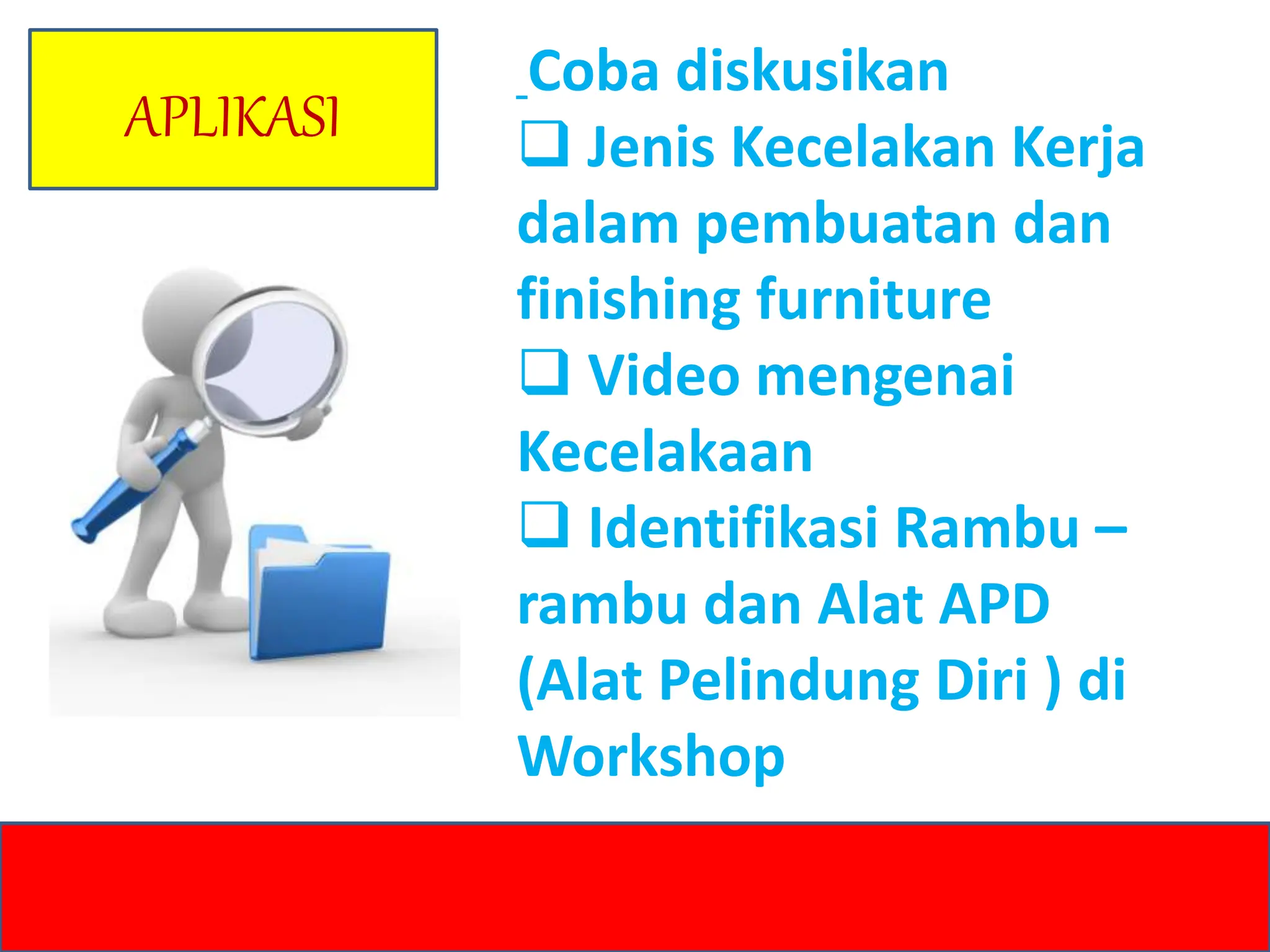 APLIKASI

Coba diskusikan
❑ Jenis Kecelakan Kerja dalam pembuatan dan finishing furniture
❑ Video mengenai Kecelakaan
❑ Identifikasi Rambu – rambu dan Alat APD (Alat Pelindung Diri ) di Workshop